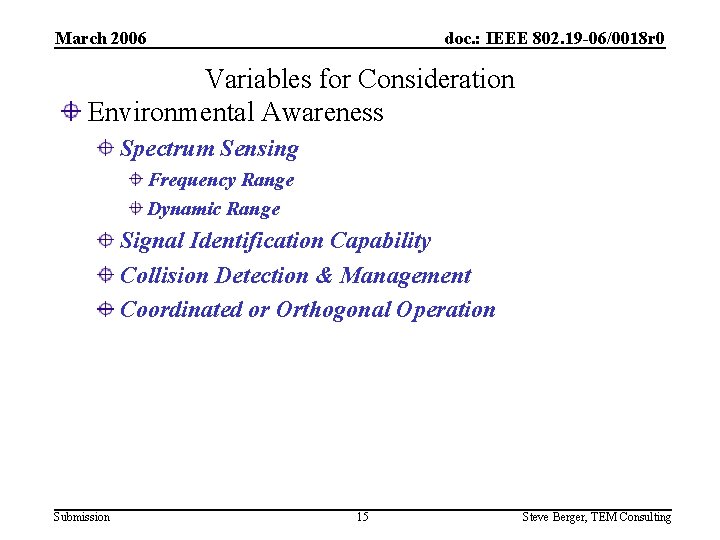 March 2006

doc.: IEEE 802.19-06/0018r0

Variables for Consideration

Environmental Awareness

Spectrum Sensing

Frequency Range

Dynamic Range

Signal Identification Capability

Collision Detection & Management

Coordinated or Orthogonal Operation

Submission

15

Steve Berger, TEM Consulting